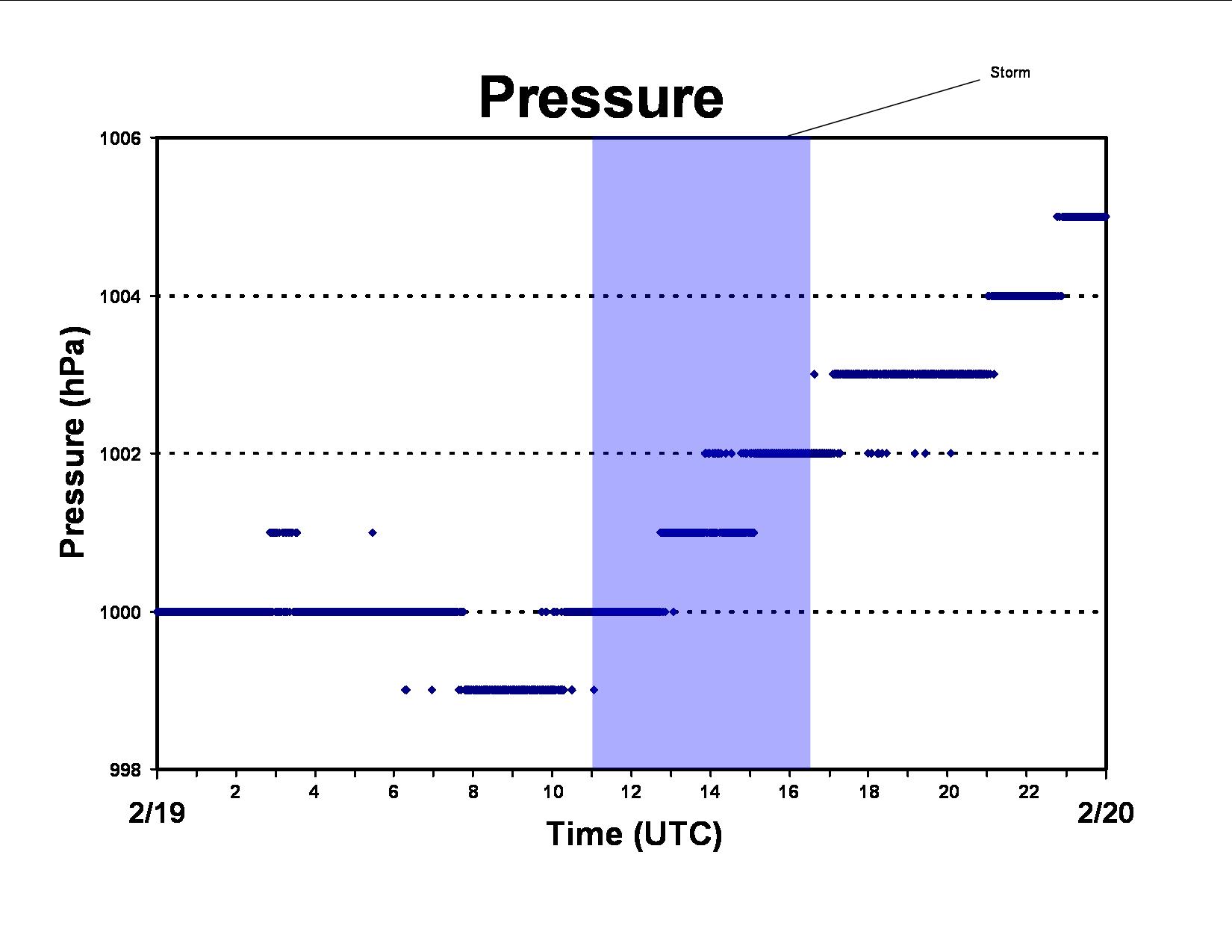 Pressure

Storm

Pressure (hPa)

1006
1004
1002
1000
998

2
4
6
8
10
12
14
16
18
20
22

2/19

Time (UTC)

2/20